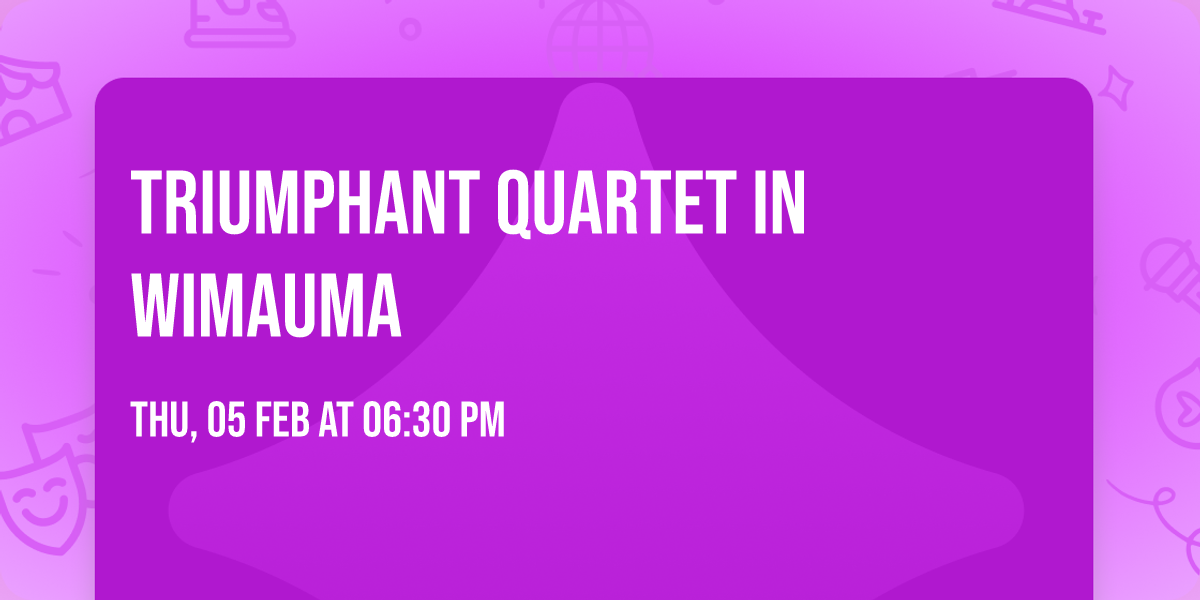 TRIUMPHANT QUARTET IN WIMAUMA

THU, 05 FEB AT 06:30 PM